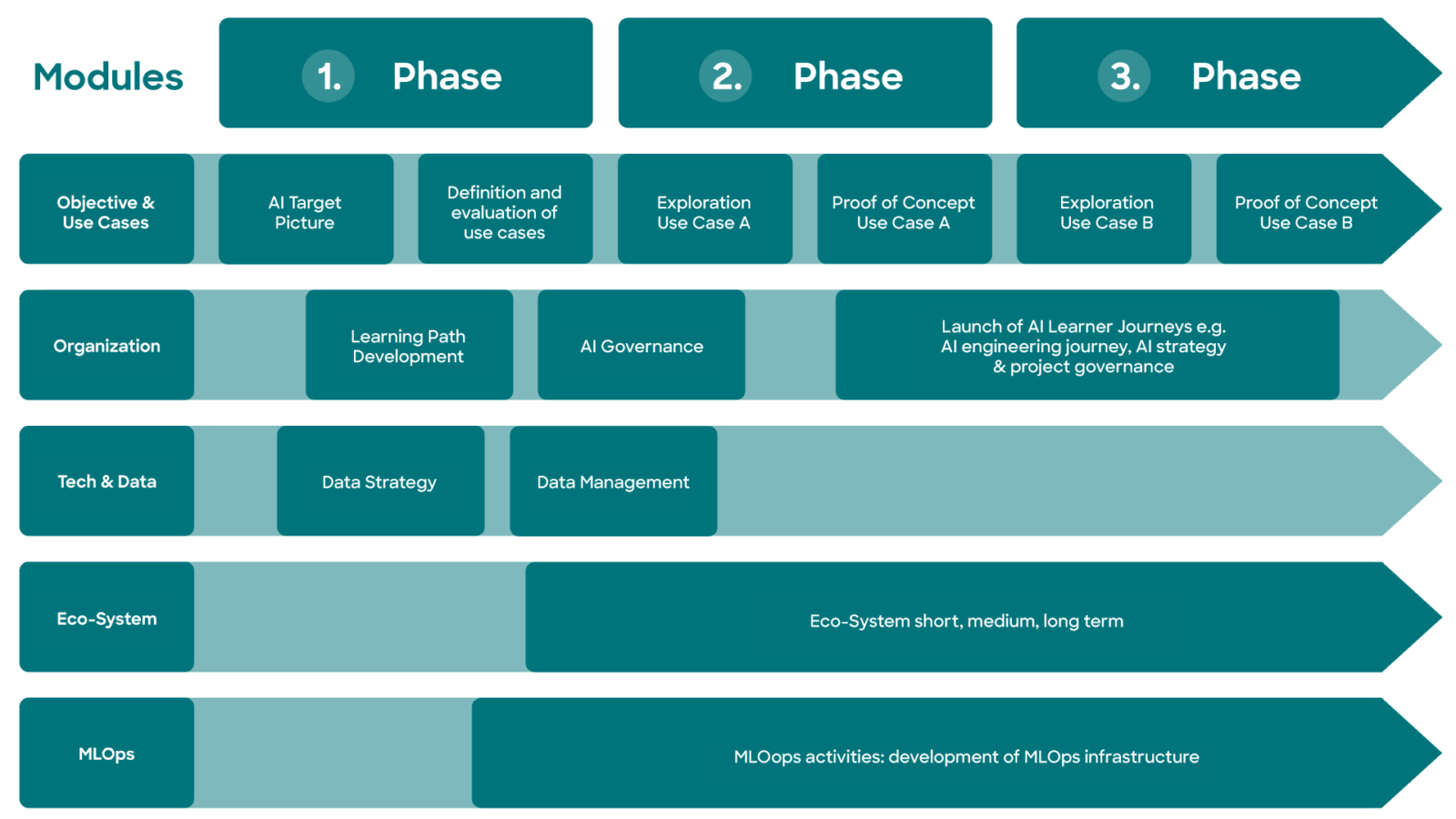 Modules

1. Phase

2. Phase

3. Phase

Objective & Use Cases

AI Target Picture

Definition and evaluation of use cases

Exploration Use Case A

Proof of Concept Use Case A

Exploration Use Case B

Proof of Concept Use Case B

Organization

Learning Path Development

AI Governance

Launch of AI Learner Journeys e.g. AI engineering journey, AI strategy & project governance

Tech & Data

Data Strategy

Data Management

Eco-System

Eco-System short, medium, long term

MLOps

MLOops activities: development of MLOps infrastructure